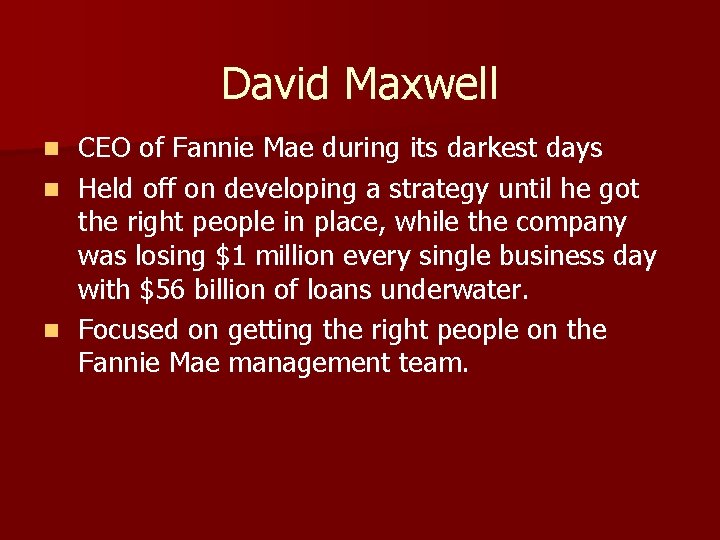 David Maxwell

- CEO of Fannie Mae during its darkest days
- Held off on developing a strategy until he got the right people in place, while the company was losing \$1 million every single business day with \$56 billion of loans underwater.
- Focused on getting the right people on the Fannie Mae management team.